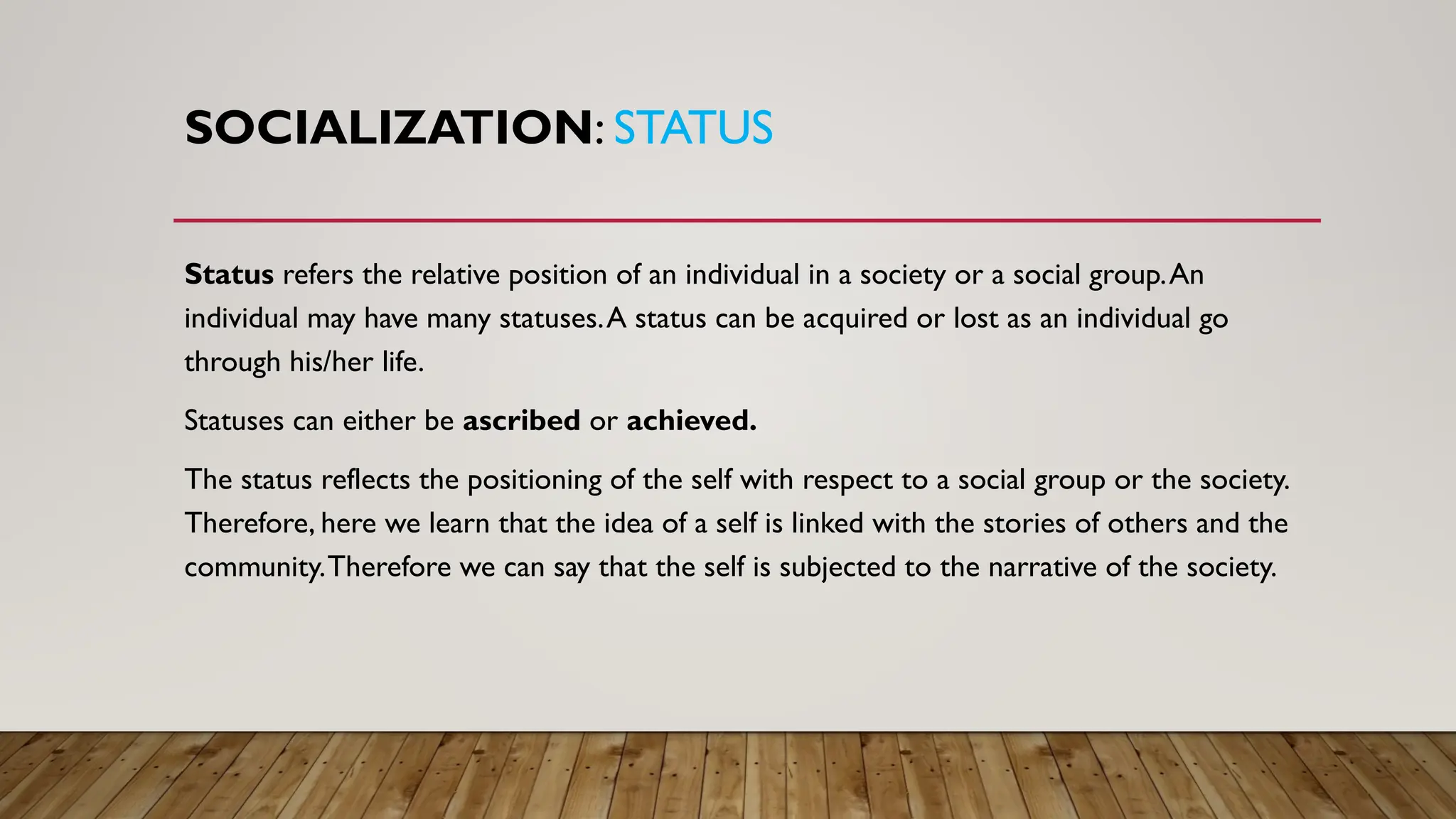 SOCIALIZATION: STATUS

Status refers the relative position of an individual in a society or a social group. An individual may have many statuses. A status can be acquired or lost as an individual go through his/her life.

Statuses can either be ascribed or achieved.

The status reflects the positioning of the self with respect to a social group or the society. Therefore, here we learn that the idea of a self is linked with the stories of others and the community. Therefore we can say that the self is subjected to the narrative of the society.